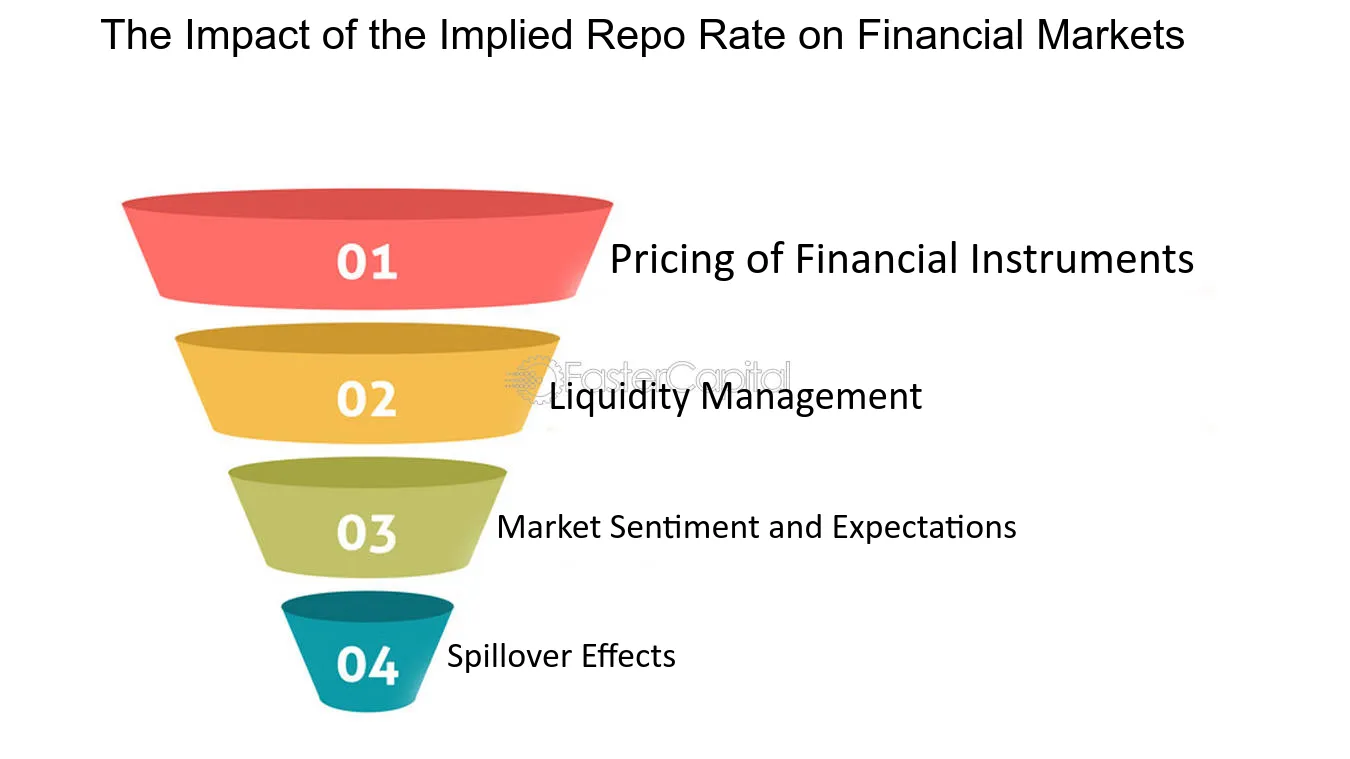 The Impact of the Implied Repo Rate on Financial Markets

01 Pricing of Financial Instruments

FasterCapital

02 Liquidity Management

03 Market Sentiment and Expectations

04 Spillover Effects